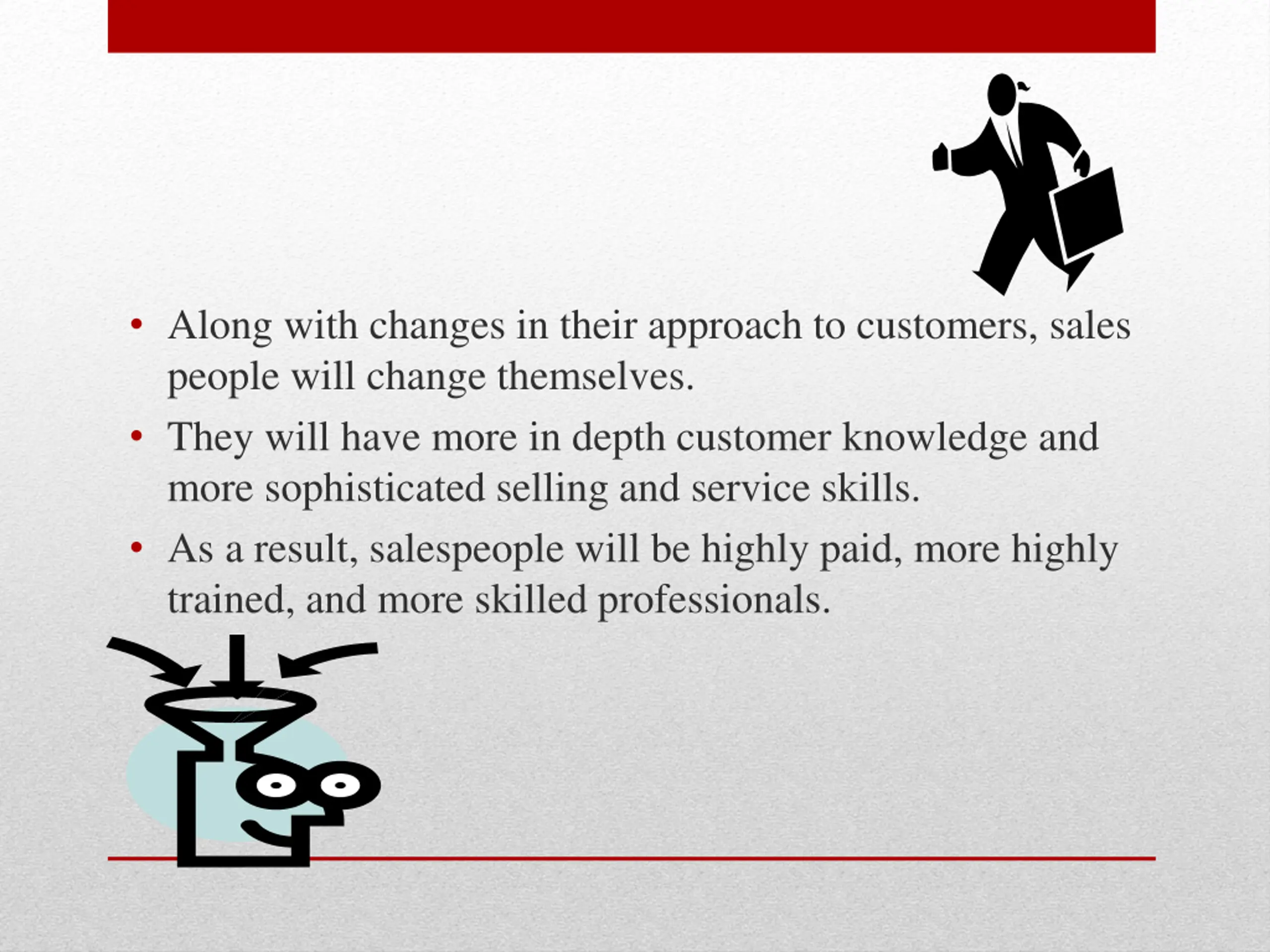 • Along with changes in their approach to customers, sales people will change themselves.
• They will have more in depth customer knowledge and more sophisticated selling and service skills.
• As a result, salespeople will be highly paid, more highly trained, and more skilled professionals.